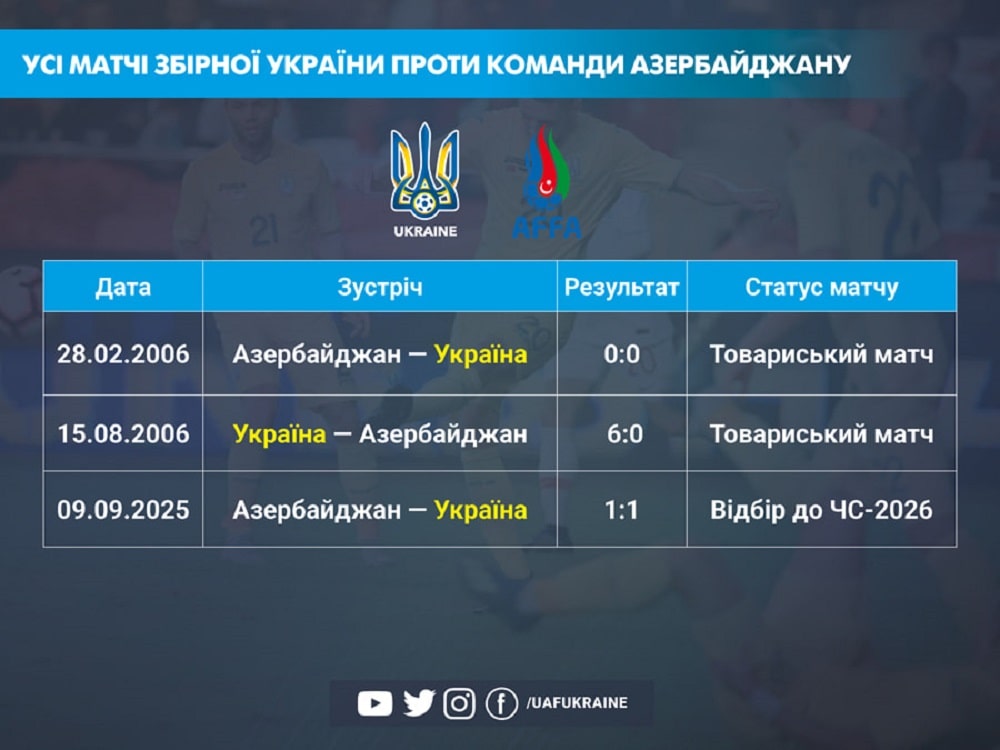 УСІ МАТЧІ ЗБІРНОЇ УКРАЇНИ ПРОТИ КОМАНДИ АЗЕРБАЙДЖАНУ

UKRAINE

AFFA

| Дата | Зустріч | Результат | Статус матчу |
|---|---|---|---|
| 28.02.2006 | Азербайджан — Україна | 0:0 | Товариський матч |
| 15.08.2006 | Україна — Азербайджан | 6:0 | Товариський матч |
| 09.09.2025 | Азербайджан — Україна | 1:1 | Відбір до ЧС-2026 |

/UAFUKRAINE